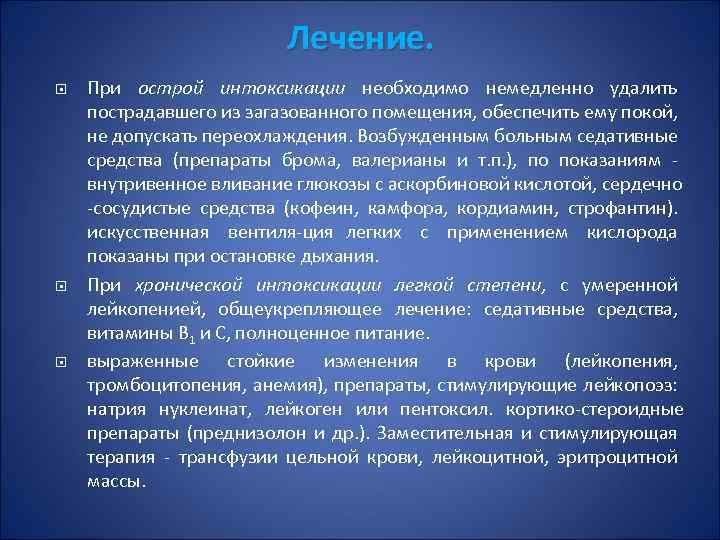 Лечение.

При острой интоксикации необходимо немедленно удалить пострадавшего из загазованного помещения, обеспечить ему покой, не допускать переохлаждения. Возбужденным больным седативные средства (препараты брома, валерианы и т.п.), по показаниям - внутривенное вливание глюкозы с аскорбиновой кислотой, сердечно -сосудистые средства (кофеин, камфора, кордиамин, строфантин). искусственная вентиля-ция легких с применением кислорода показаны при остановке дыхания.

При хронической интоксикации легкой степени, с умеренной лейкопенией, общеукрепляющее лечение: седативные средства, витамины $B_1$ и С, полноценное питание.

выраженные стойкие изменения в крови (лейкопения, тромбоцитопения, анемия), препараты, стимулирующие лейкопоэз: натрия нуклеинат, лейкоген или пентоксил. кортико-стероидные препараты (преднизолон и др.). Заместительная и стимулирующая терапия - трансфузии цельной крови, лейкоцитной, эритроцитной массы.